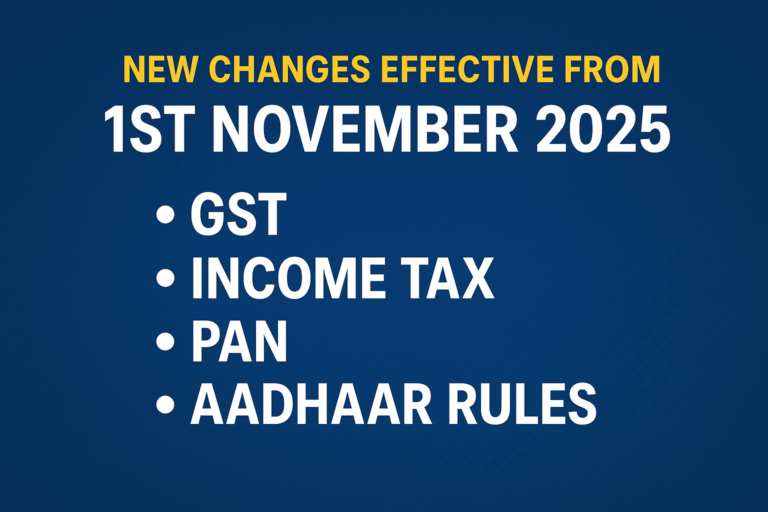 NEW CHANGES EFFECTIVE FROM
1ST NOVEMBER 2025

• GST
• INCOME TAX
• PAN
• AADHAAR RULES